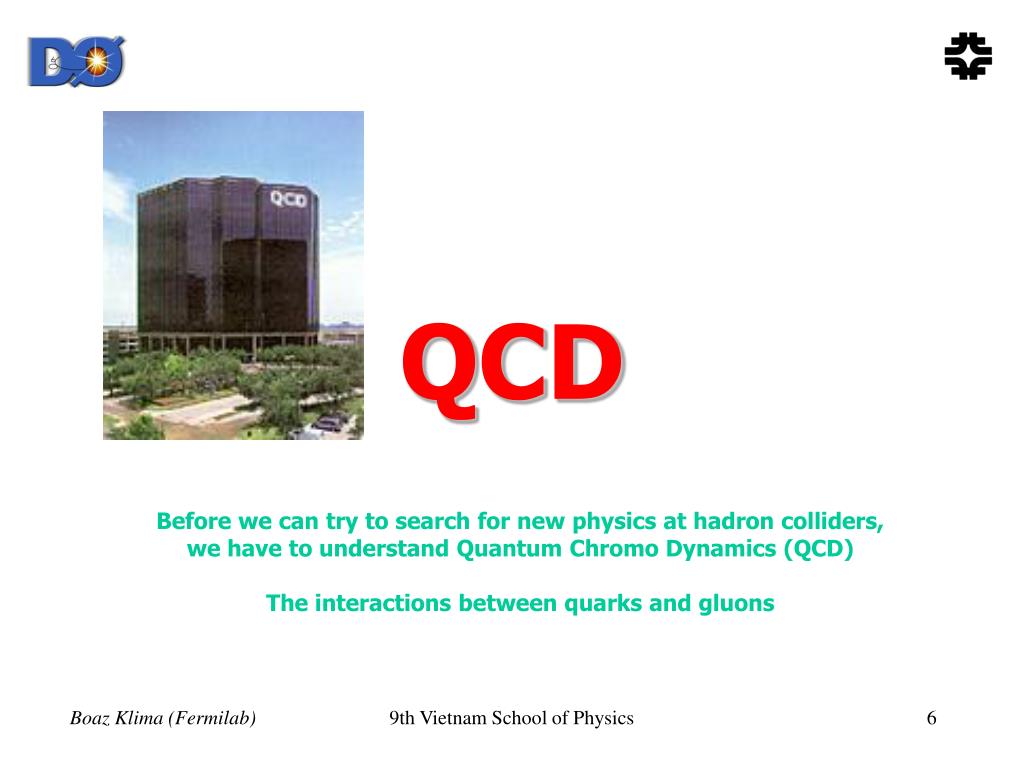 DØ

QCD

QCD

Before we can try to search for new physics at hadron colliders, we have to understand Quantum Chromo Dynamics (QCD)

The interactions between quarks and gluons

Boaz Klima (Fermilab)

9th Vietnam School of Physics

6